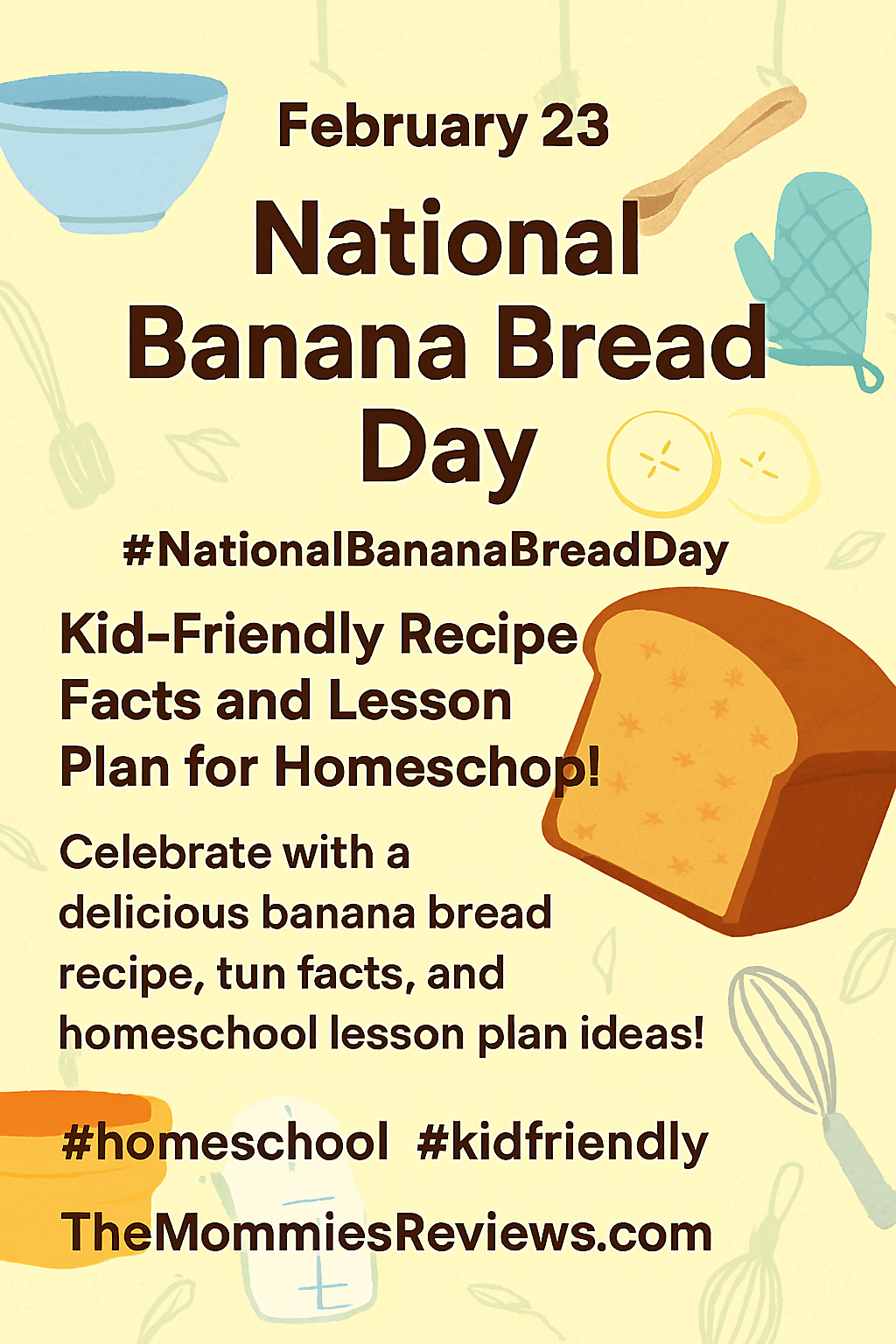 February 23

National Banana Bread Day

#NationalBananaBreadDay

Kid-Friendly Recipe Facts and Lesson Plan for Homeschop!

Celebrate with a delicious banana bread recipe, tun facts, and homeschool lesson plan ideas!

#homeschool #kidfriendly

TheMommiesReviews.com